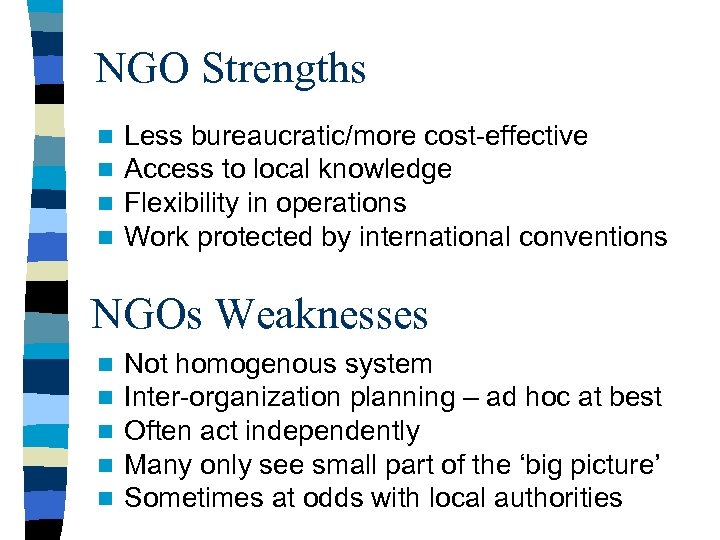 NGO Strengths

- Less bureaucratic/more cost-effective
- Access to local knowledge
- Flexibility in operations
- Work protected by international conventions

NGOs Weaknesses

- Not homogenous system
- Inter-organization planning – ad hoc at best
- Often act independently
- Many only see small part of the ‘big picture’
- Sometimes at odds with local authorities